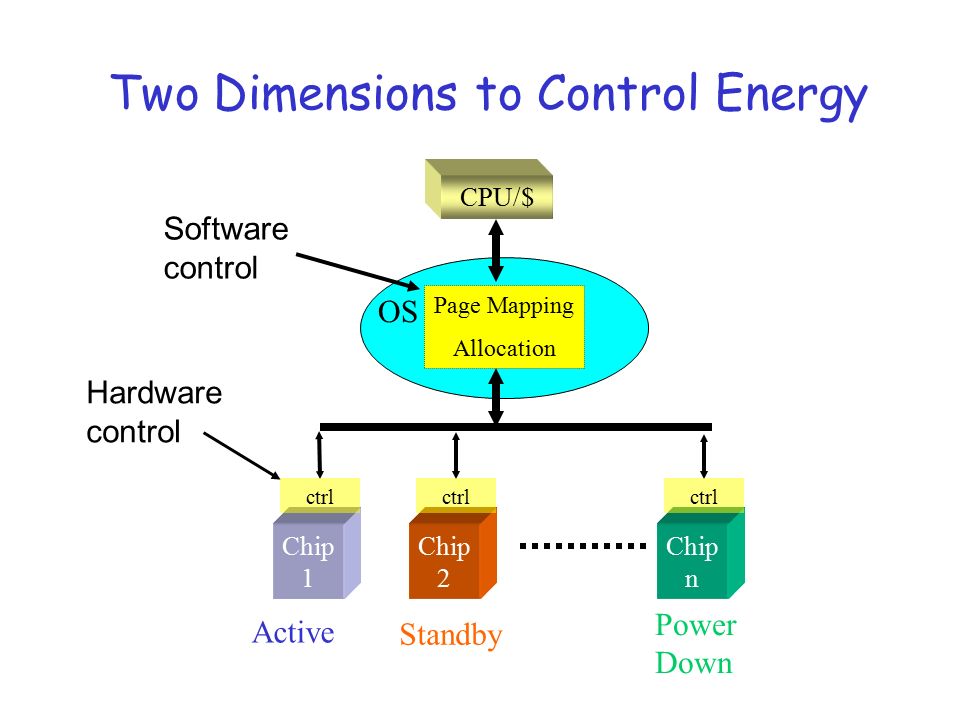 Two Dimensions to Control Energy

CPU/$

Software control

OS

Page Mapping

Allocation

Hardware control

ctrl

ctrl

ctrl

Chip 1

Chip 2

Chip n

Active

Standby

Power Down